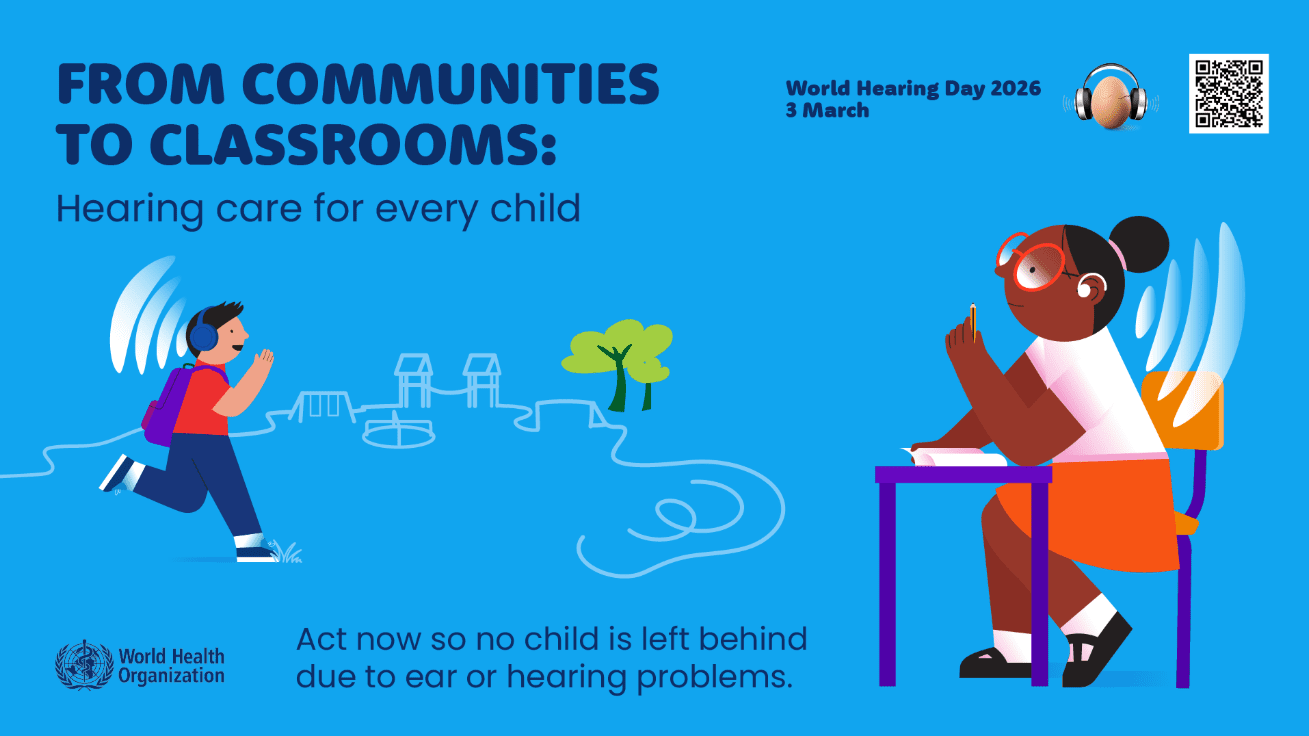 FROM COMMUNITIES TO CLASSROOMS:

Hearing care for every child

World Hearing Day 2026
3 March

World Health Organization

Act now so no child is left behind due to ear or hearing problems.